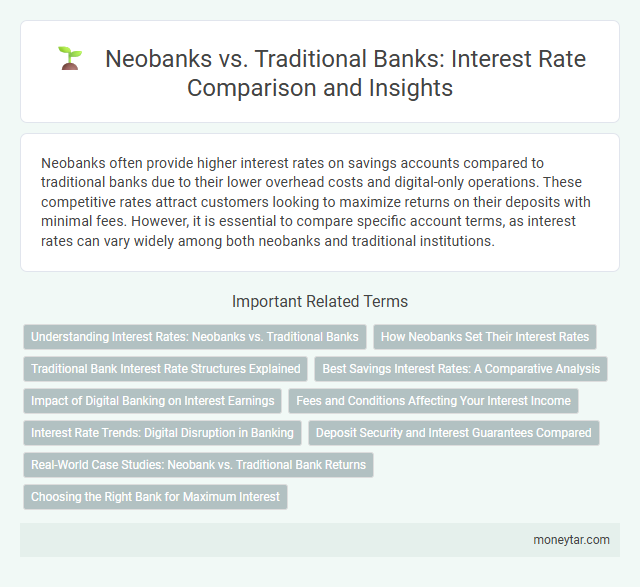 Neobanks vs. Traditional Banks: Interest Rate Comparison and Insights

Neobanks often provide higher interest rates on savings accounts compared to traditional banks due to their lower overhead costs and digital-only operations. These competitive rates attract customers looking to maximize returns on their deposits with minimal fees. However, it is essential to compare specific account terms, as interest rates can vary widely among both neobanks and traditional institutions.

Important Related Terms

Understanding Interest Rates: Neobanks vs. Traditional Banks

How Neobanks Set Their Interest Rates

Traditional Bank Interest Rate Structures Explained

Best Savings Interest Rates: A Comparative Analysis

Impact of Digital Banking on Interest Earnings

Fees and Conditions Affecting Your Interest Income

Interest Rate Trends: Digital Disruption in Banking

Deposit Security and Interest Guarantees Compared

Real-World Case Studies: Neobank vs. Traditional Bank Returns

Choosing the Right Bank for Maximum Interest

moneytar.com